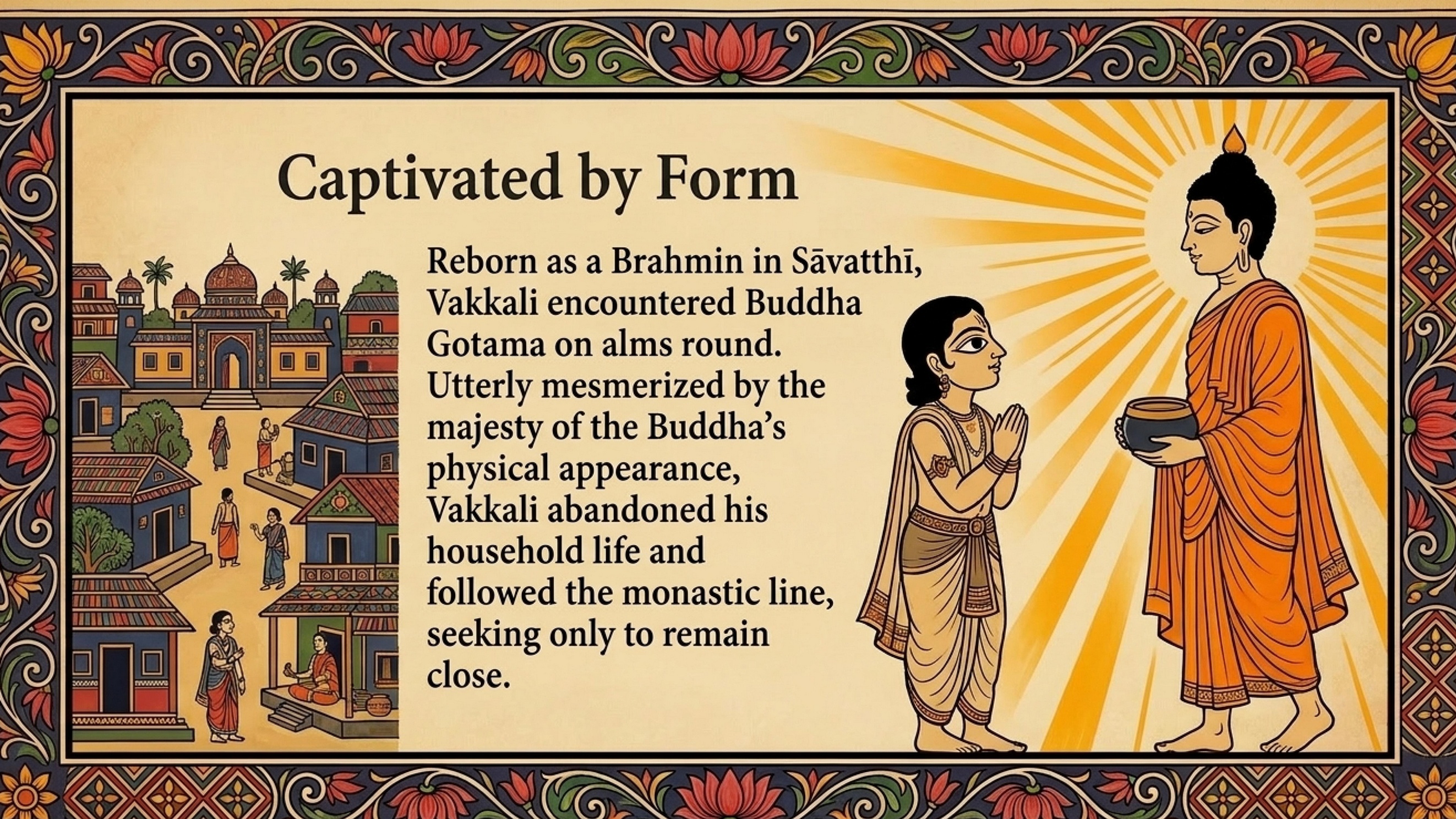 Captivated by Form

Reborn as a Brahmin in Sāvatthī, Vakkali encountered Buddha Gotama on alms round. Utterly mesmerized by the majesty of the Buddha's physical appearance, Vakkali abandoned his household life and followed the monastic line, seeking only to remain close.